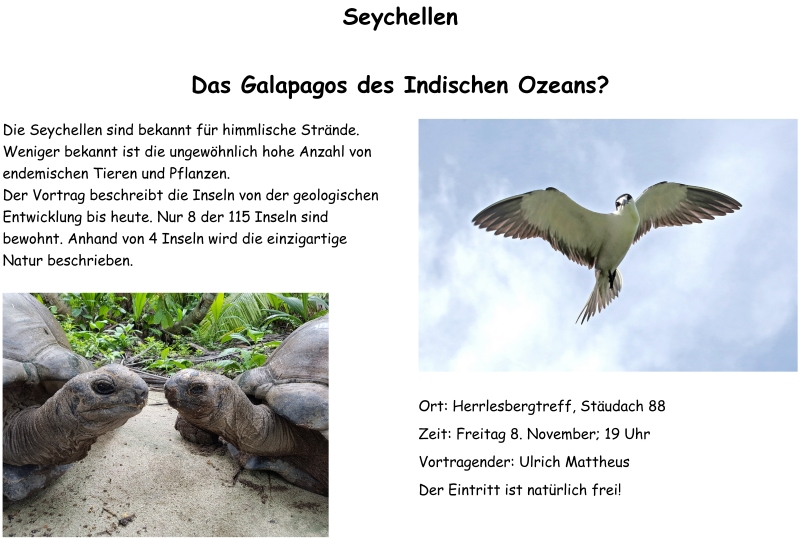 Seychellen

Das Galapagos des Indischen Ozeans?

Die Seychellen sind bekannt für himmlische Strände. Weniger bekannt ist die ungewöhnlich hohe Anzahl von endemischen Tieren und Pflanzen.
Der Vortrag beschreibt die Inseln von der geologischen Entwicklung bis heute. Nur 8 der 115 Inseln sind bewohnt. Anhand von 4 Inseln wird die einzigartige Natur beschrieben.

Ort: Herrlesbergtreff, Stäudach 88

Zeit: Freitag 8. November; 19 Uhr

Vortragender: Ulrich Mattheus

Der Eintritt ist natürlich frei!